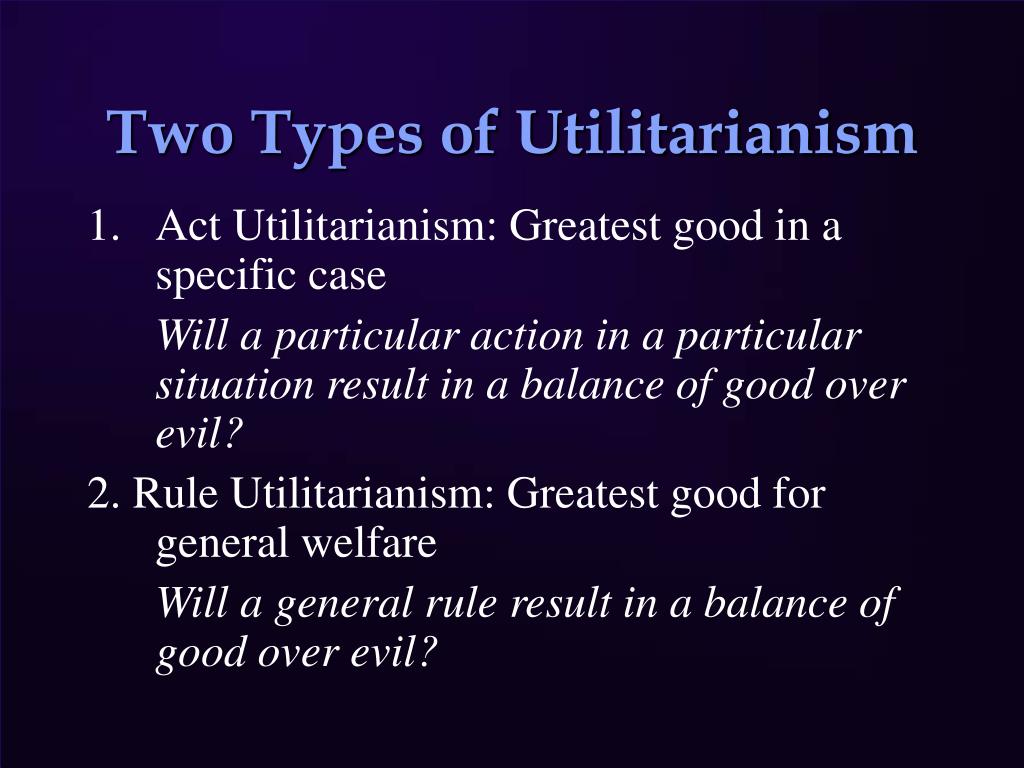 Two Types of Utilitarianism

1. Act Utilitarianism: Greatest good in a specific case

Will a particular action in a particular situation result in a balance of good over evil?

2. Rule Utilitarianism: Greatest good for general welfare

Will a general rule result in a balance of good over evil?